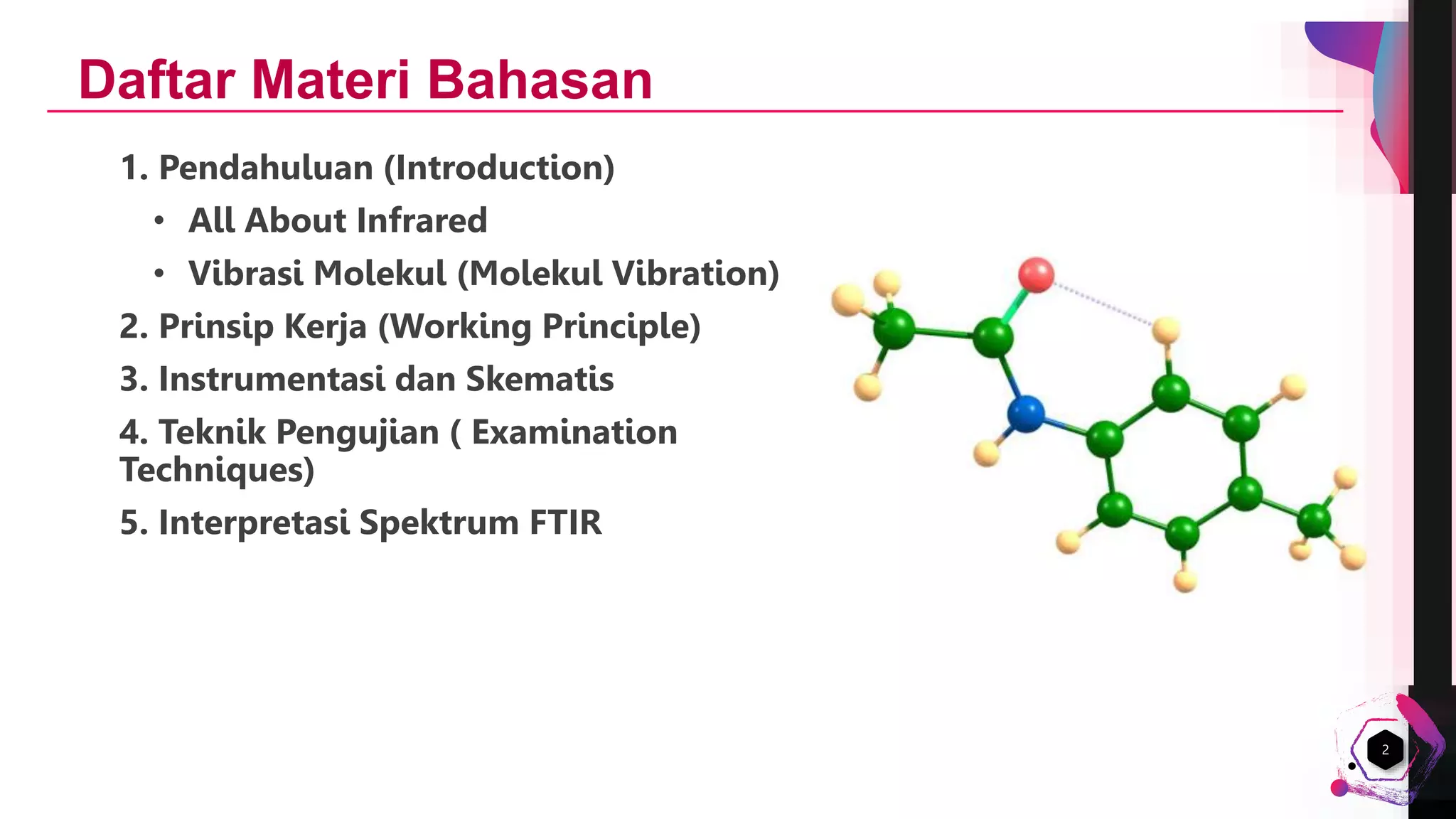 Daftar Materi Bahasan

1. Pendahuluan (Introduction)
   • All About Infrared
   • Vibrasi Molekul (Molekul Vibration)
2. Prinsip Kerja (Working Principle)
3. Instrumentasi dan Skematis
4. Teknik Pengujian ( Examination Techniques)
5. Interpretasi Spektrum FTIR

2